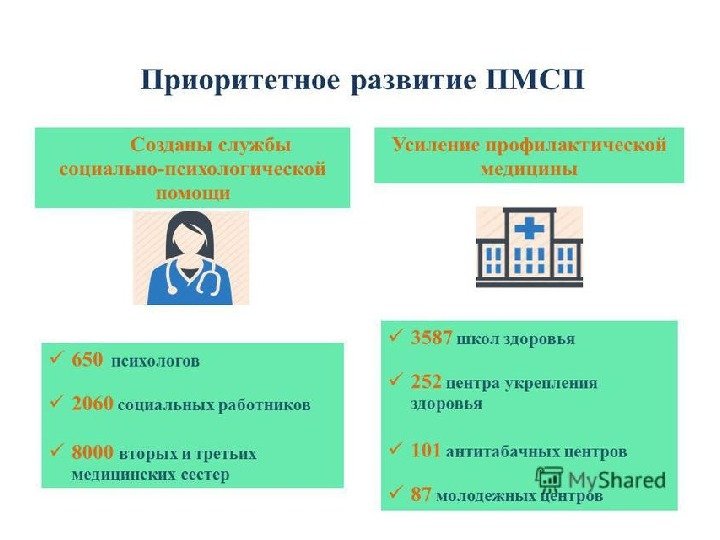 Приоритетное развитие ПМСП

Созданы службы социально-психологической помощи

✓ 650 психологов

✓ 2060 социальных работников

✓ 8000 вторых и третьих медицинских сестер

Усиление профилактической медицины

✓ 3587 школ здоровья

✓ 252 центра укрепления здоровья

✓ 101 антитабачных центров

✓ 87 молодежных центров

MyShared